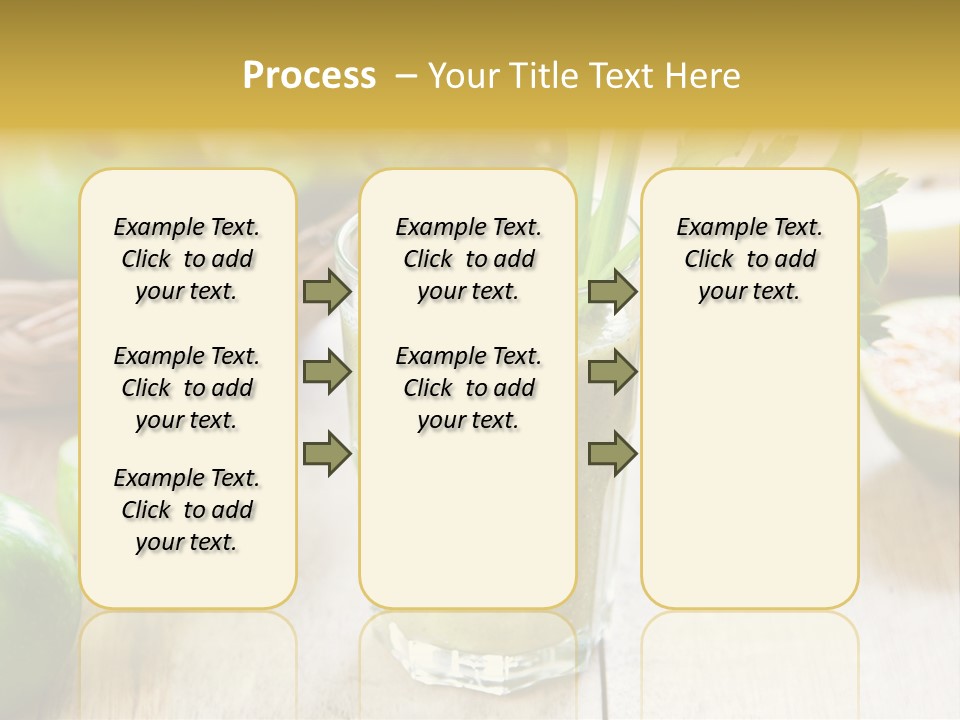 Process – Your Title Text Here

Example Text. Click to add your text.

Example Text. Click to add your text.

Example Text. Click to add your text.

Example Text. Click to add your text.

Example Text. Click to add your text.

Example Text. Click to add your text.